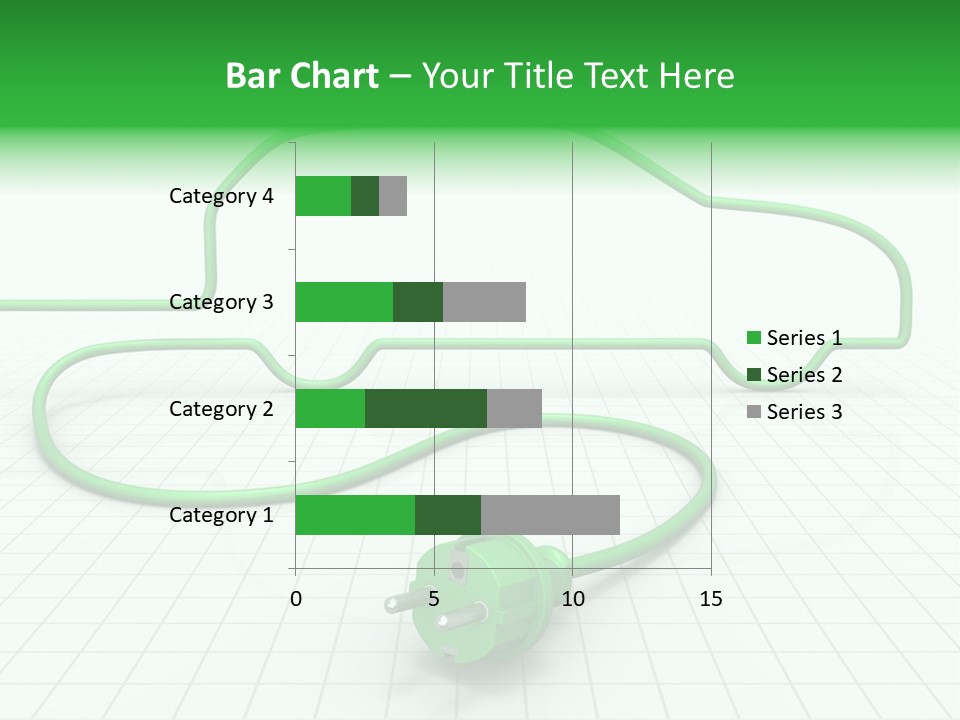 Bar Chart – Your Title Text Here

Category 4
Category 3
Category 2
Category 1

0
5
10
15

Series 1
Series 2
Series 3